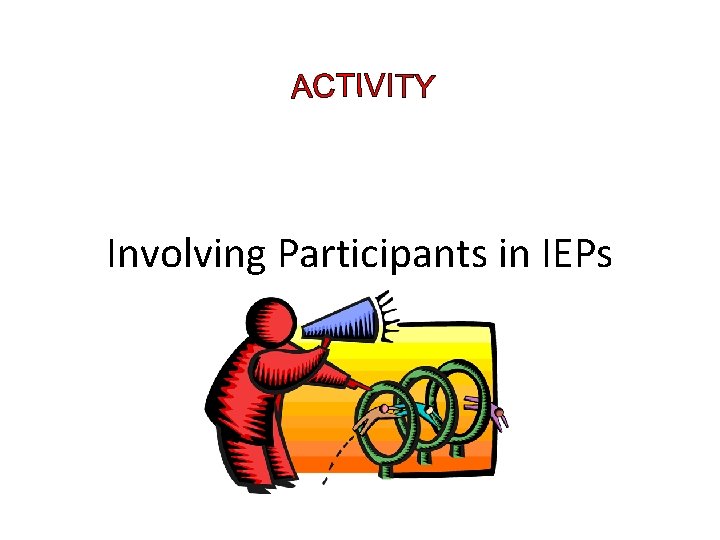 ACTIVITY

Involving Participants in IEPs